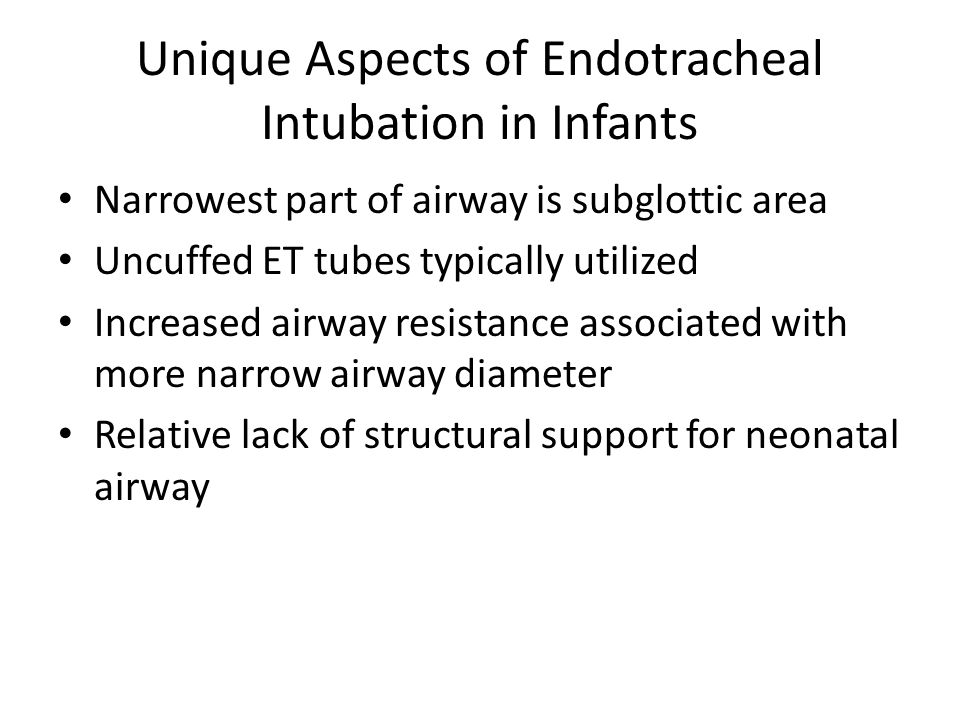 Unique Aspects of Endotracheal Intubation in Infants

• Narrowest part of airway is subglottic area
• Uncuffed ET tubes typically utilized
• Increased airway resistance associated with more narrow airway diameter
• Relative lack of structural support for neonatal airway